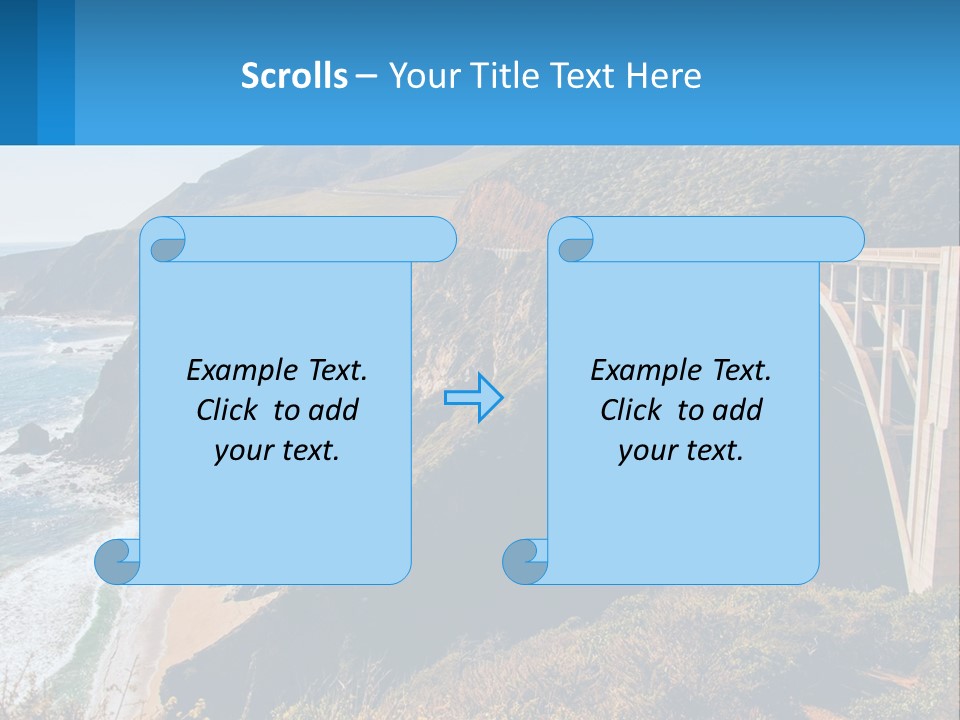 Scrolls – Your Title Text Here

Example Text. Click to add your text.

Example Text. Click to add your text.